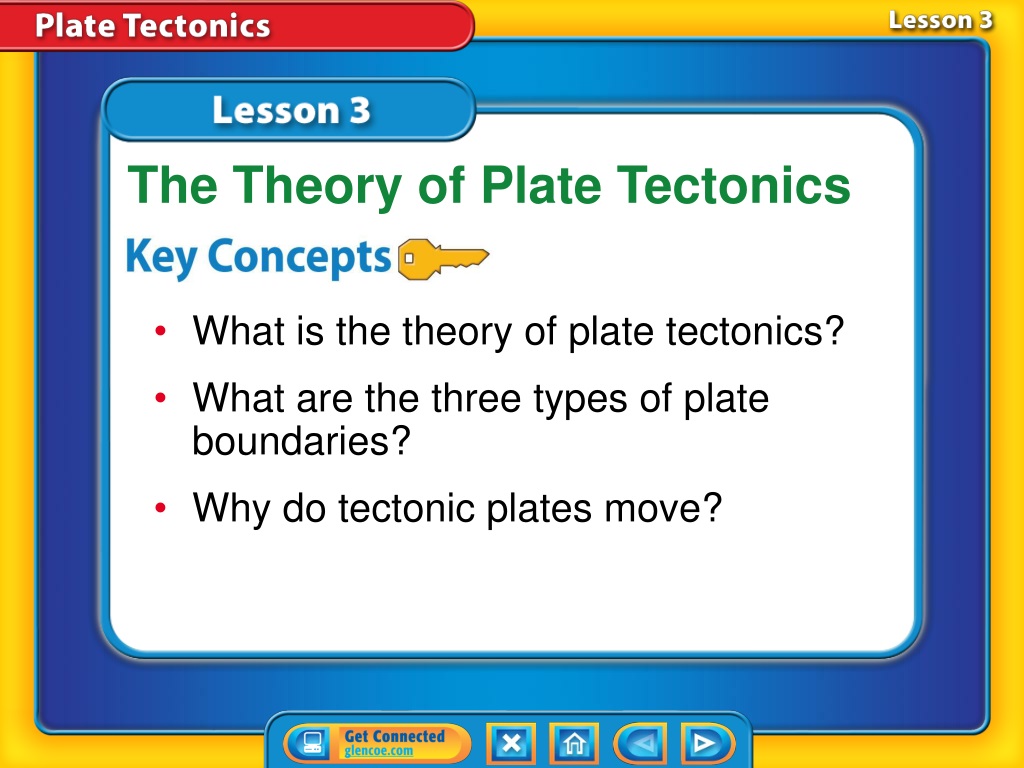 Plate Tectonics

Lesson 3

Lesson 3

The Theory of Plate Tectonics

Key Concepts

• What is the theory of plate tectonics?

• What are the three types of plate boundaries?

• Why do tectonic plates move?

Get Connected
glencoe.com